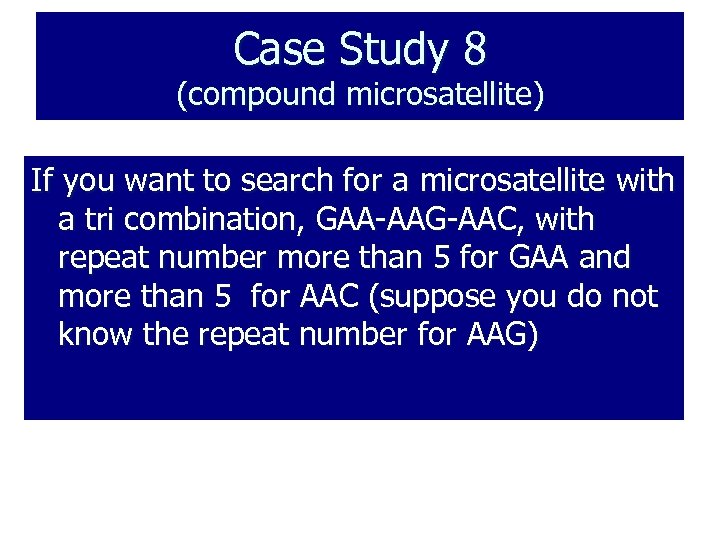 Case Study 8
(compound microsatellite)

If you want to search for a microsatellite with a tri combination, GAA-AAG-AAC, with repeat number more than 5 for GAA and more than 5 for AAC (suppose you do not know the repeat number for AAG)